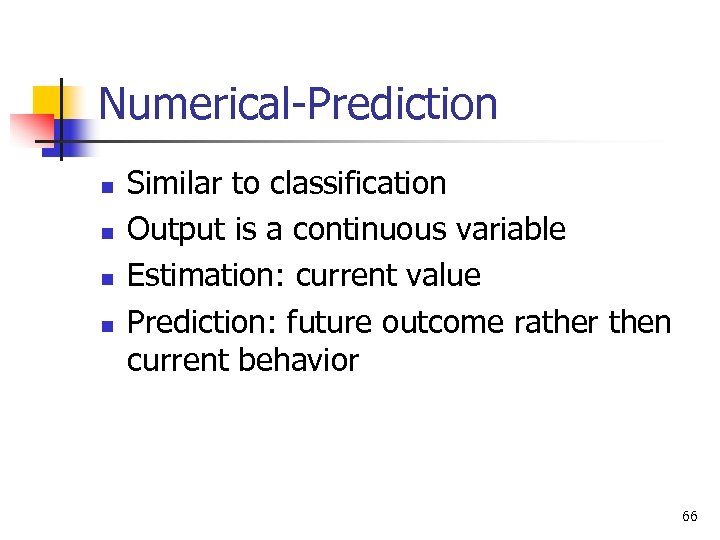 Numerical-Prediction

- Similar to classification
- Output is a continuous variable
- Estimation: current value
- Prediction: future outcome rather then current behavior

66